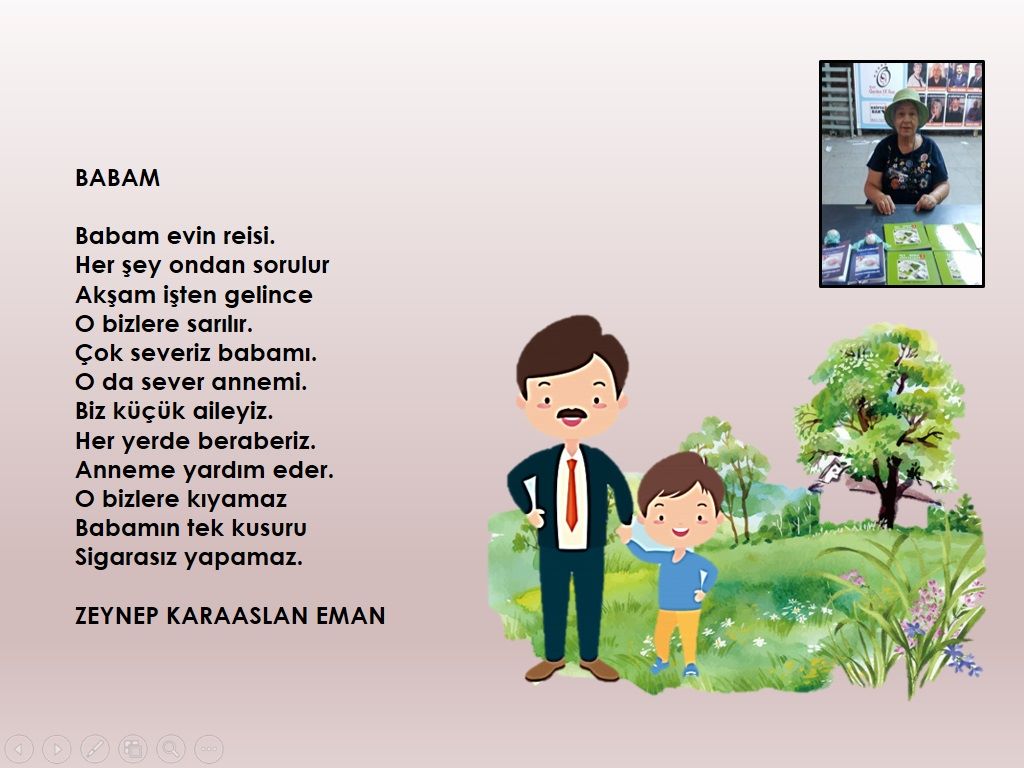 BABAM

Babam evin reisi.
Her şey ondan sorulur
Akşam işten gelince
O bizlere sarılır.
Çok severiz babamı.
O da sever annemi.
Biz küçük aileyiz.
Her yerde beraberiz.
Anneme yardım eder.
O bizlere kıyamaz
Babamın tek kusuru
Sigarasız yapamaz.

ZEYNEP KARAASLAN EMAN